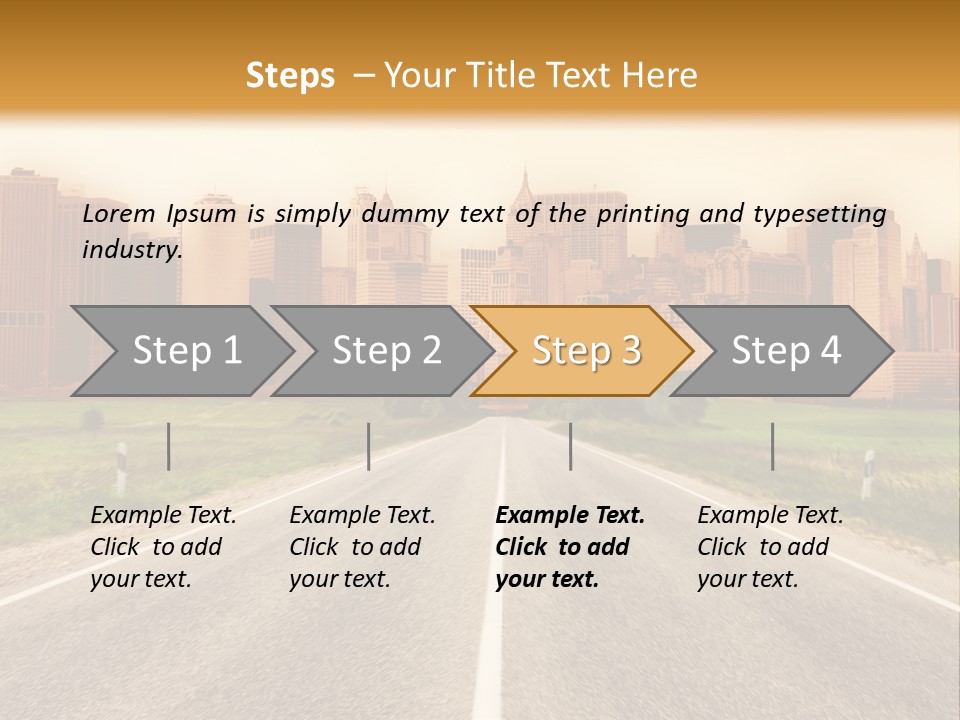 Steps – Your Title Text Here

Lorem Ipsum is simply dummy text of the printing and typesetting industry.

Step 1

Step 2

Step 3

Step 4

Example Text. Click to add your text.

Example Text. Click to add your text.

Example Text. Click to add your text.

Example Text. Click to add your text.